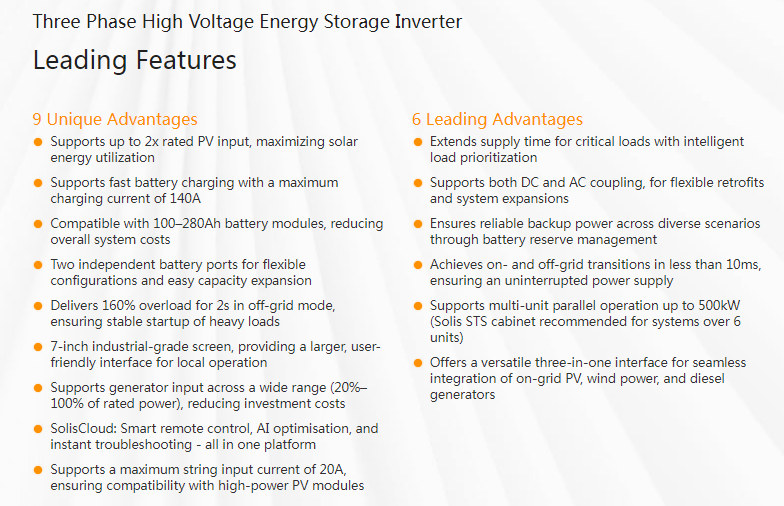 Three Phase High Voltage Energy Storage Inverter

Leading Features

9 Unique Advantages

- Supports up to 2x rated PV input, maximizing solar energy utilization
- Supports fast battery charging with a maximum charging current of 140A
- Compatible with 100–280Ah battery modules, reducing overall system costs
- Two independent battery ports for flexible configurations and easy capacity expansion
- Delivers 160% overload for 2s in off-grid mode, ensuring stable startup of heavy loads
- 7-inch industrial-grade screen, providing a larger, user-friendly interface for local operation
- Supports generator input across a wide range (20%–100% of rated power), reducing investment costs
- SolisCloud: Smart remote control, AI optimisation, and instant troubleshooting - all in one platform
- Supports a maximum string input current of 20A, ensuring compatibility with high-power PV modules

6 Leading Advantages

- Extends supply time for critical loads with intelligent load prioritization
- Supports both DC and AC coupling, for flexible retrofits and system expansions
- Ensures reliable backup power across diverse scenarios through battery reserve management
- Achieves on- and off-grid transitions in less than 10ms, ensuring an uninterrupted power supply
- Supports multi-unit parallel operation up to 500kW (Solis STS cabinet recommended for systems over 6 units)
- Offers a versatile three-in-one interface for seamless integration of on-grid PV, wind power, and diesel generators